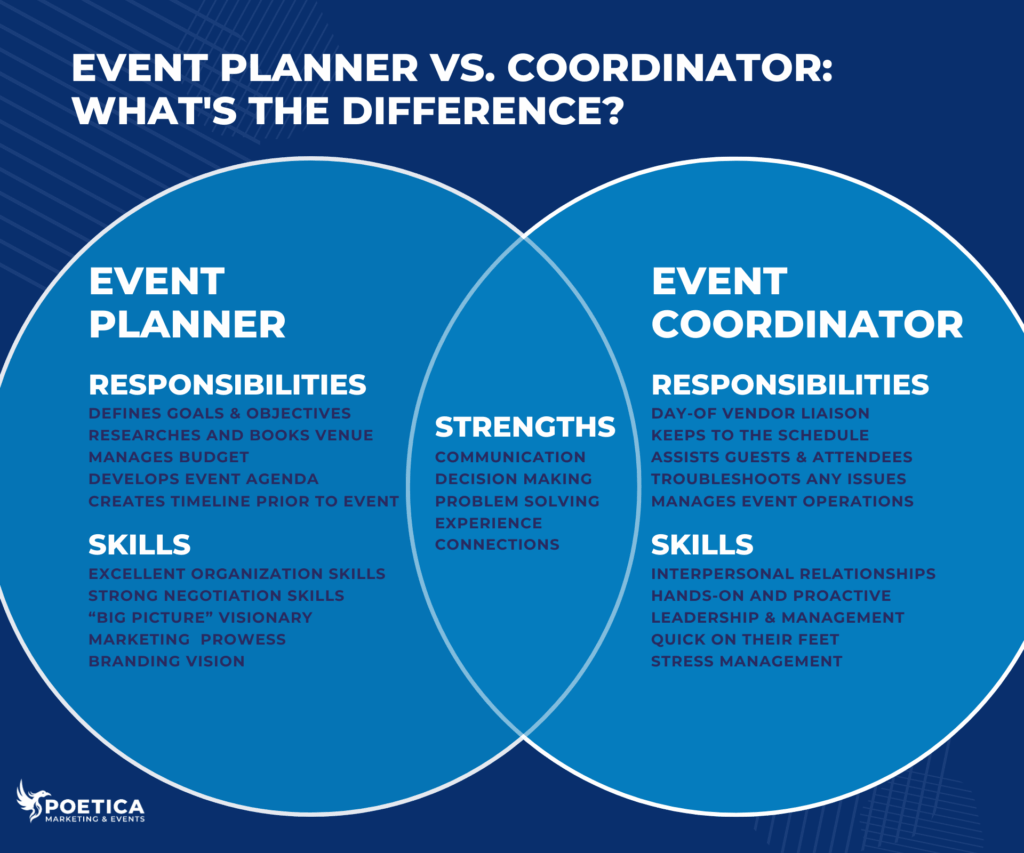 EVENT PLANNER VS. COORDINATOR: WHAT'S THE DIFFERENCE?

EVENT PLANNER

RESPONSIBILITIES
DEFINES GOALS & OBJECTIVES
RESEARCHES AND BOOKS VENUE
MANAGES BUDGET
DEVELOPS EVENT AGENDA
CREATES TIMELINE PRIOR TO EVENT

SKILLS
EXCELLENT ORGANIZATION SKILLS
STRONG NEGOTIATION SKILLS
"BIG PICTURE" VISIONARY
MARKETING PROWESS
BRANDING VISION

STRENGTHS
COMMUNICATION
DECISION MAKING
PROBLEM SOLVING
EXPERIENCE
CONNECTIONS

EVENT COORDINATOR

RESPONSIBILITIES
DAY-OF VENDOR LIAISON
KEEPS TO THE SCHEDULE
ASSISTS GUESTS & ATTENDEES
TROUBLESHOOTS ANY ISSUES
MANAGES EVENT OPERATIONS

SKILLS
INTERPERSONAL RELATIONSHIPS
HANDS-ON AND PROACTIVE
LEADERSHIP & MANAGEMENT
QUICK ON THEIR FEET
STRESS MANAGEMENT

POETICA
MARKETING & EVENTS